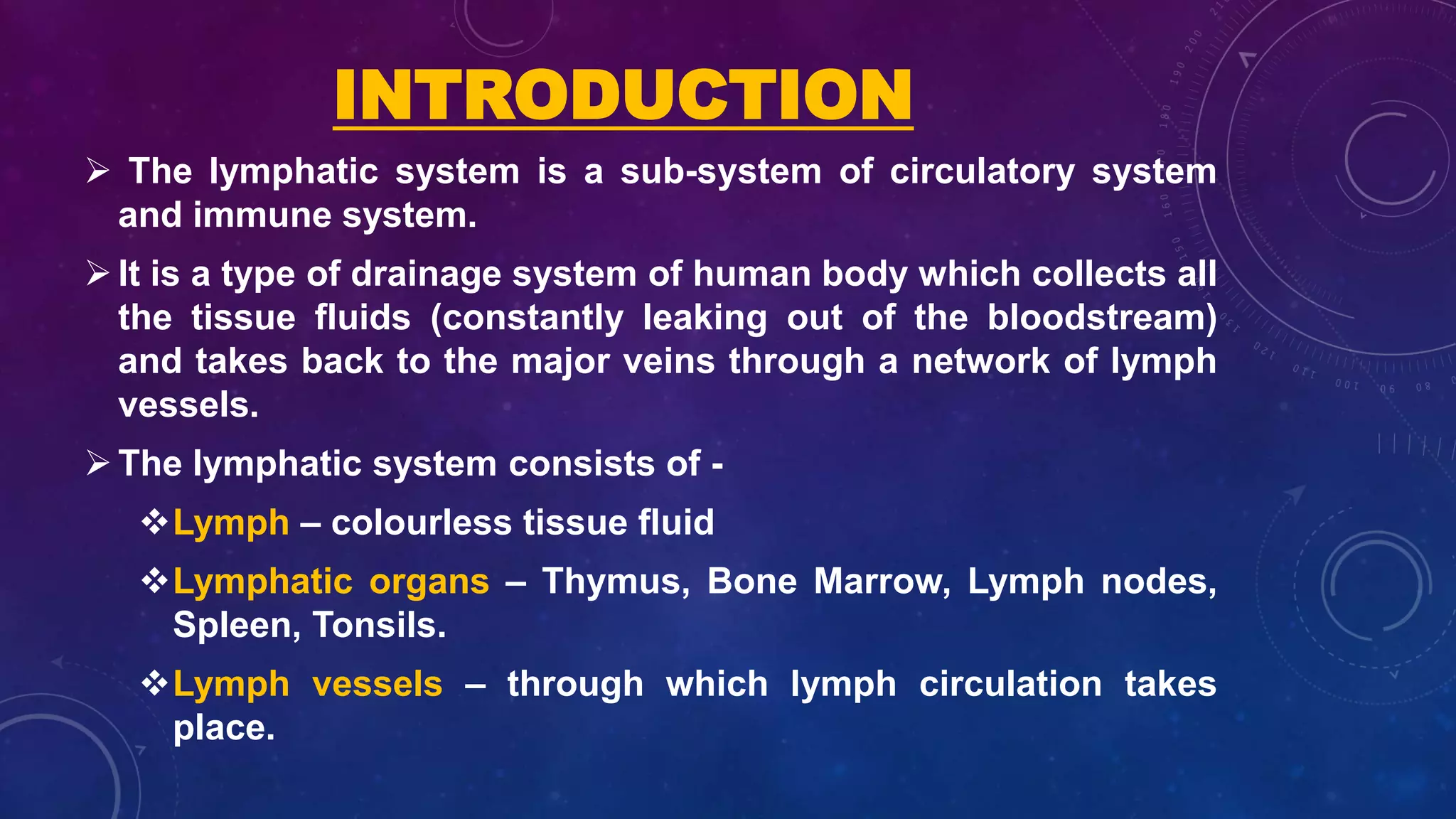 INTRODUCTION

➢ The lymphatic system is a sub-system of circulatory system and immune system.

➢ It is a type of drainage system of human body which collects all the tissue fluids (constantly leaking out of the bloodstream) and takes back to the major veins through a network of lymph vessels.

➢ The lymphatic system consists of -

❖ Lymph – colourless tissue fluid

❖ Lymphatic organs – Thymus, Bone Marrow, Lymph nodes, Spleen, Tonsils.

❖ Lymph vessels – through which lymph circulation takes place.